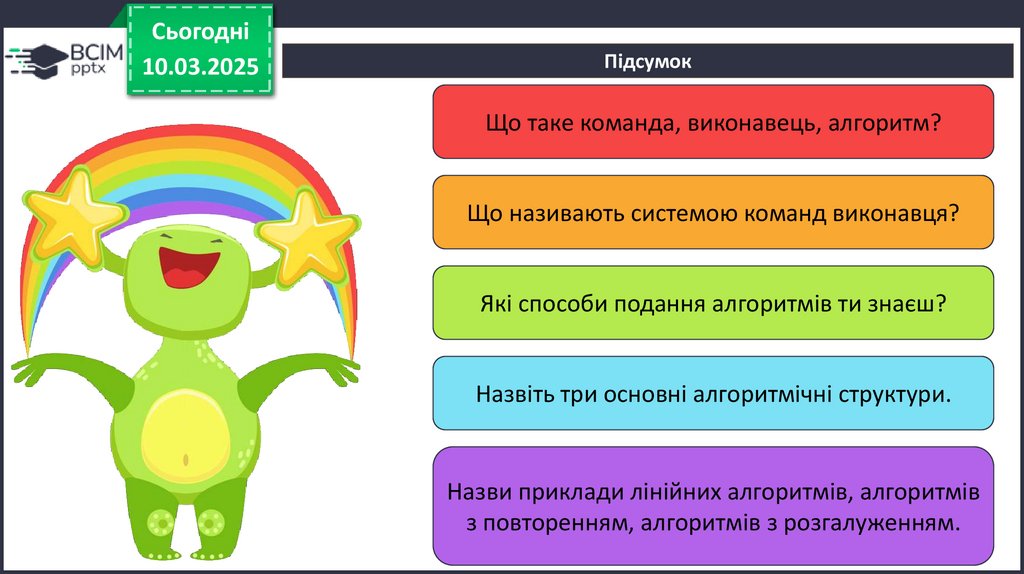 ВСІМ pptx

Сьогодні
10.03.2025

Підсумок

Що таке команда, виконавець, алгоритм?

Що називають системою команд виконавця?

Які способи подання алгоритмів ти знаєш?

Назвіть три основні алгоритмічні структури.

Назви приклади лінійних алгоритмів, алгоритмів з повторенням, алгоритмів з розгалуженням.